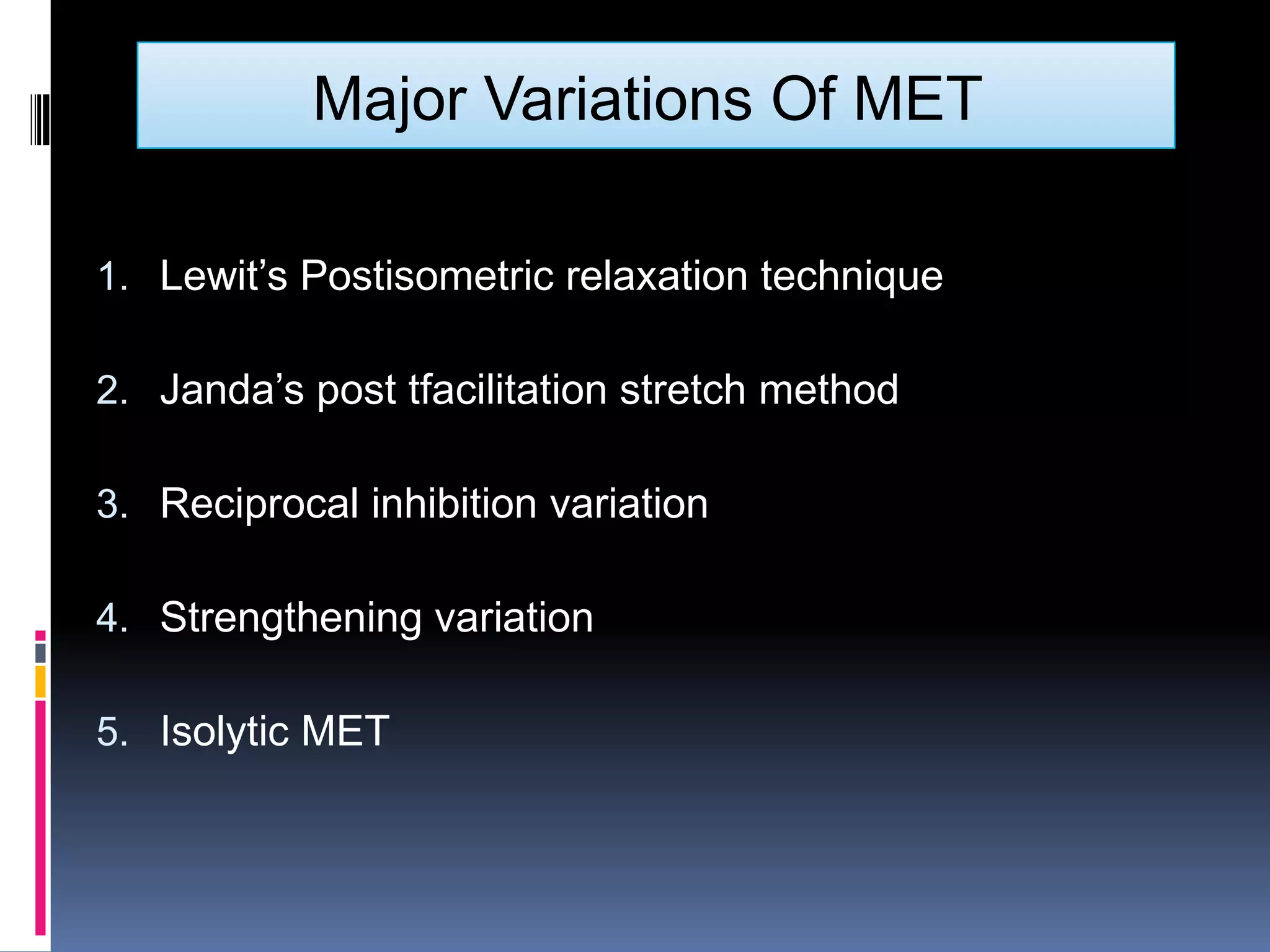 Major Variations Of MET

1. Lewit’s Postisometric relaxation technique

2. Janda’s post tfacilitation stretch method

3. Reciprocal inhibition variation

4. Strengthening variation

5. Isolytic MET